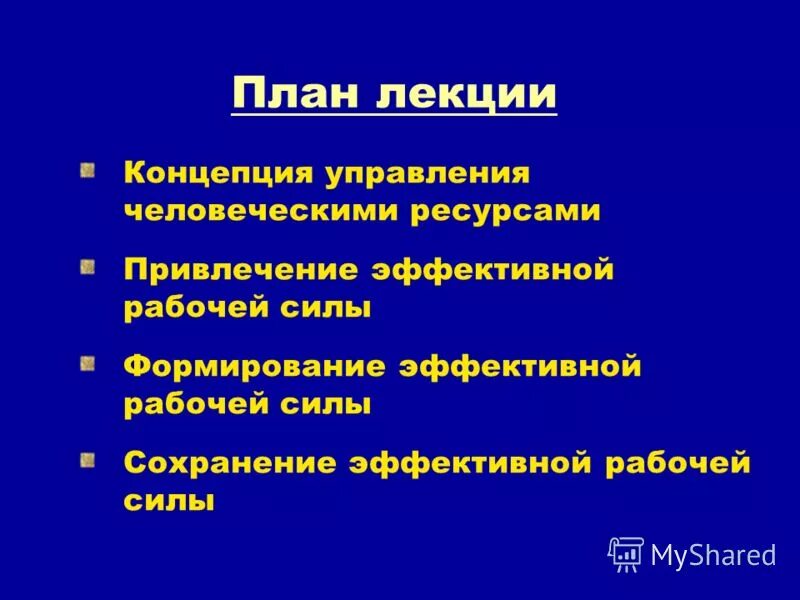 План лекции

Концепция управления человеческими ресурсами

Привлечение эффективной рабочей силы

Формирование эффективной рабочей силы

Сохранение эффективной рабочей силы

MyShared